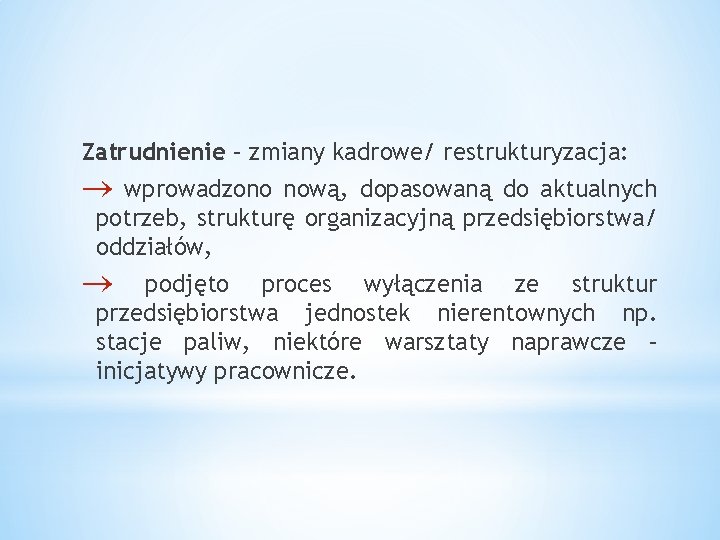 Zatrudnienie – zmiany kadrowe/ restrukturyzacja:

→ wprowadzono nową, dopasowaną do aktualnych potrzeb, strukturę organizacyjną przedsiębiorstwa/ oddziałów,

→ podjęto proces wyłączenia ze struktur przedsiębiorstwa jednostek nierentownych np. stacje paliw, niektóre warsztaty naprawcze – inicjatywy pracownicze.